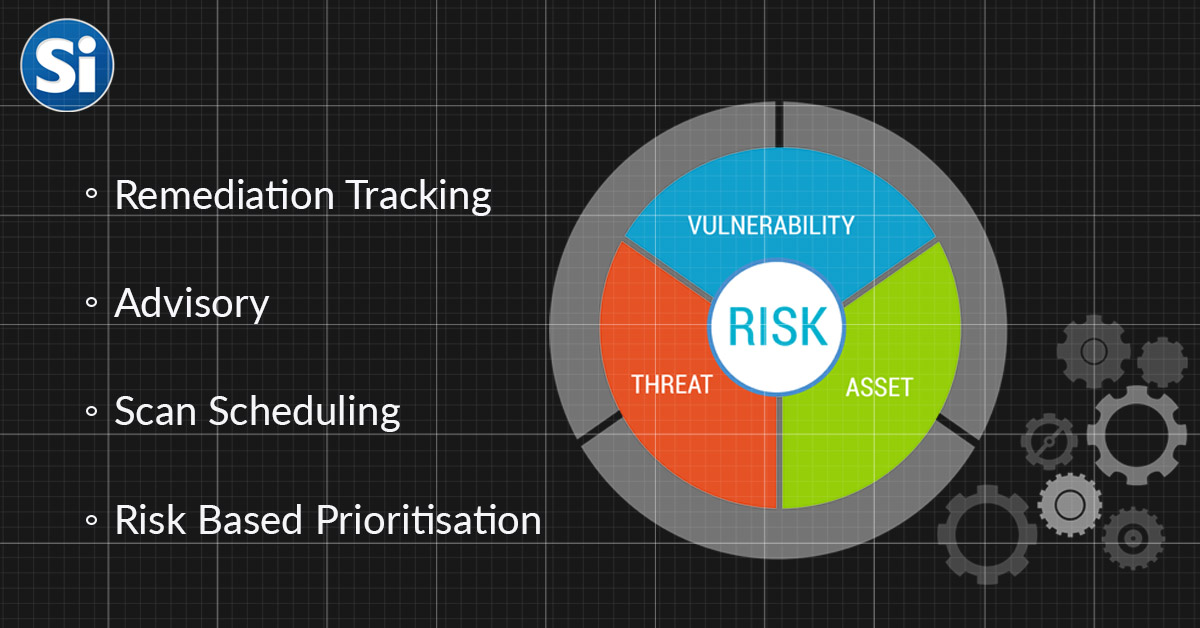 Si

◦ Remediation Tracking

◦ Advisory

◦ Scan Scheduling

◦ Risk Based Prioritisation

VULNERABILITY

RISK

THREAT

ASSET